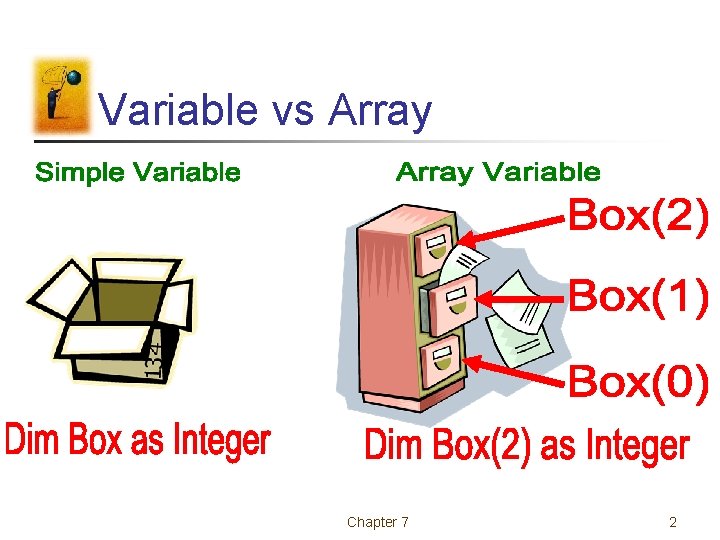 Variable vs Array

Simple Variable

134

Dim Box as Integer

Array Variable

Box(2)

Box(1)

Box(0)

Dim Box(2) as Integer

Chapter 7

2